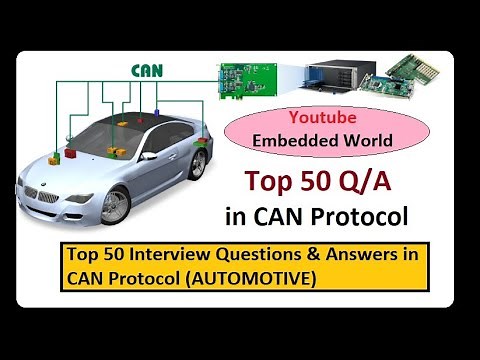 CAN

Youtube
Embedded World

Top 50 Q/A
in CAN Protocol

Top 50 Interview Questions & Answers in CAN Protocol (AUTOMOTIVE)